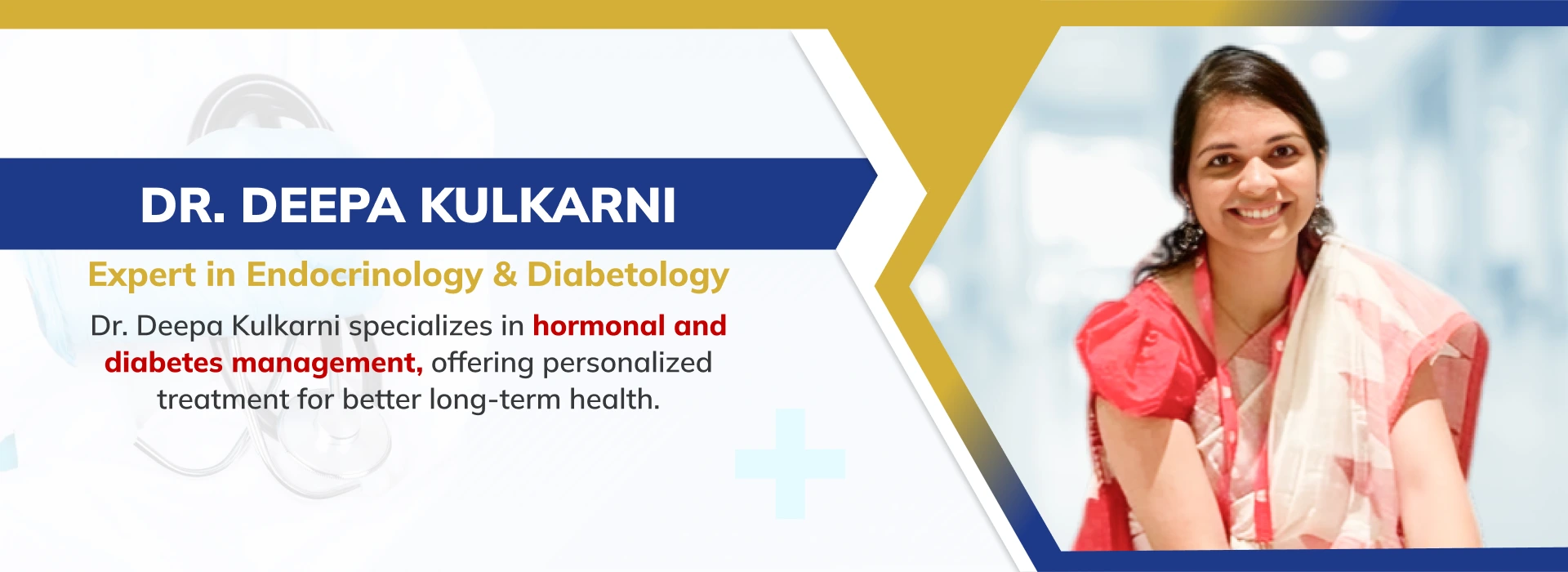 DR. DEEPA KULKARNI

Expert in Endocrinology & Diabetology

Dr. Deepa Kulkarni specializes in hormonal and diabetes management, offering personalized treatment for better long-term health.